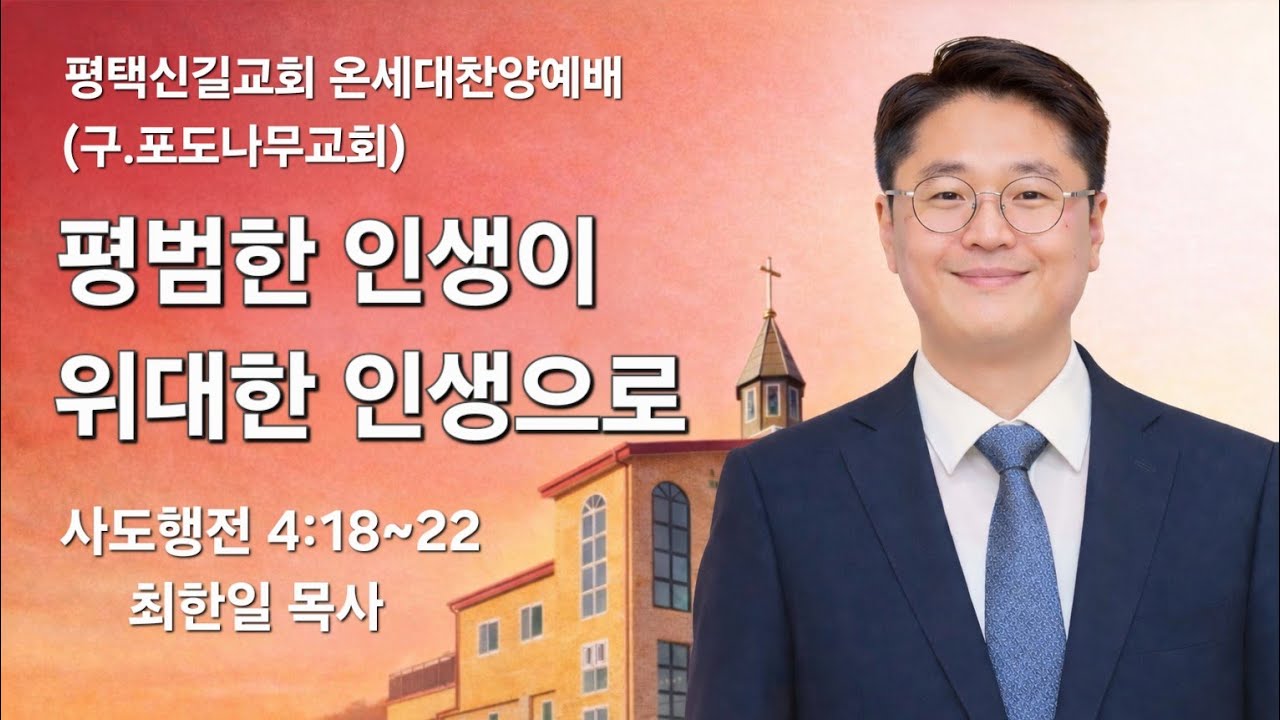 평택신길교회 온세대찬양예배
(구.포도나무교회)

평범한 인생이
위대한 인생으로

사도행전 4:18~22
최한일 목사